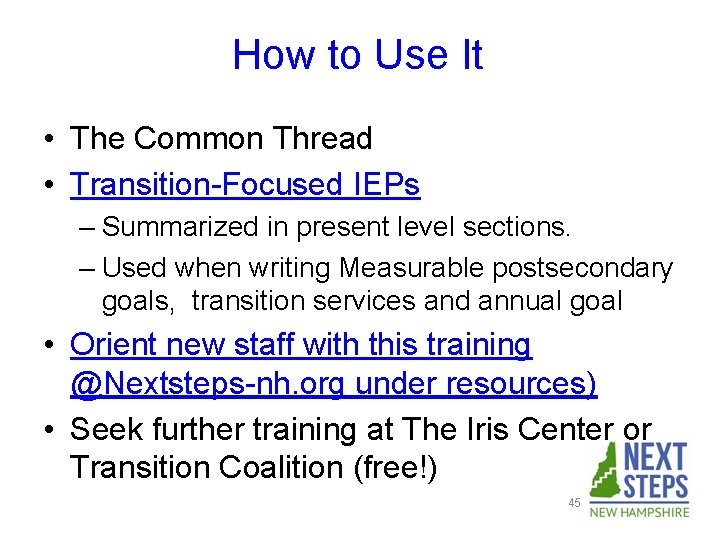 How to Use It

• The Common Thread
• Transition-Focused IEPs
– Summarized in present level sections.
– Used when writing Measurable postsecondary goals, transition services and annual goal
• Orient new staff with this training @Nextsteps-nh.org under resources)
• Seek further training at The Iris Center or Transition Coalition (free!)

45

NEXT STEPS
NEW HAMPSHIRE